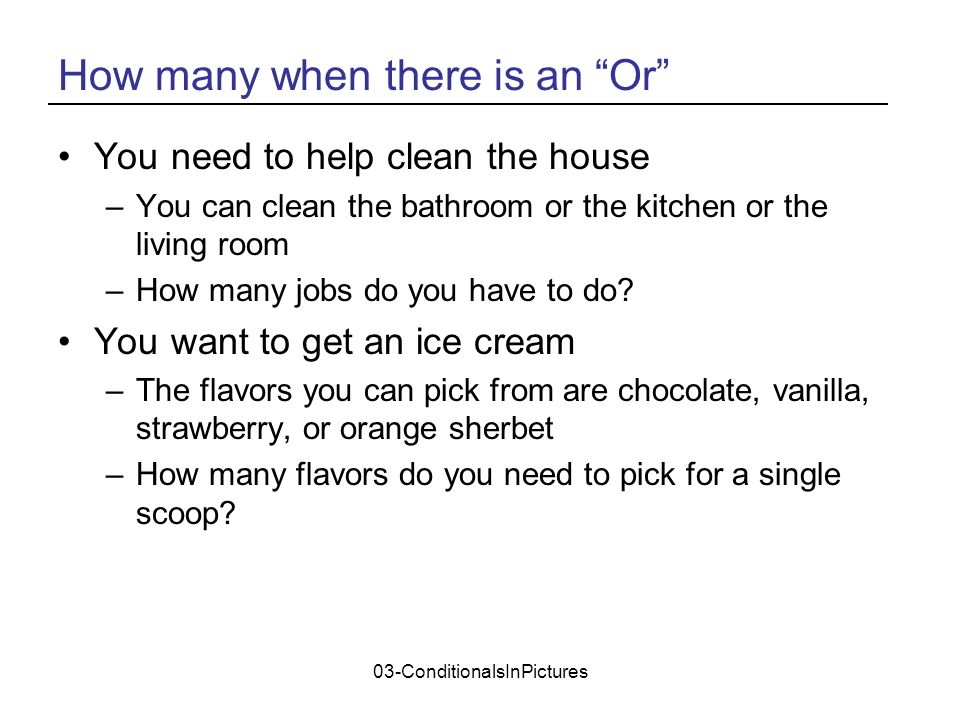 How many when there is an “Or”

• You need to help clean the house
– You can clean the bathroom or the kitchen or the living room
– How many jobs do you have to do?

• You want to get an ice cream
– The flavors you can pick from are chocolate, vanilla, strawberry, or orange sherbet
– How many flavors do you need to pick for a single scoop?

03-ConditionalsInPictures